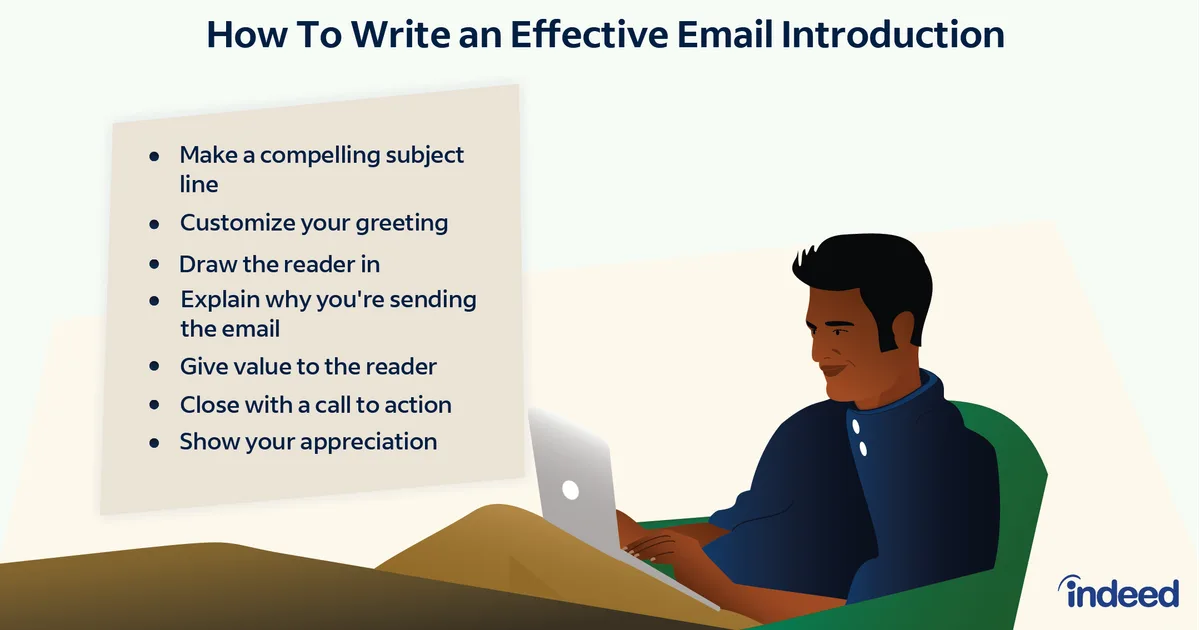 How To Write an Effective Email Introduction

• Make a compelling subject line
• Customize your greeting
• Draw the reader in
• Explain why you're sending the email
• Give value to the reader
• Close with a call to action
• Show your appreciation

indeed